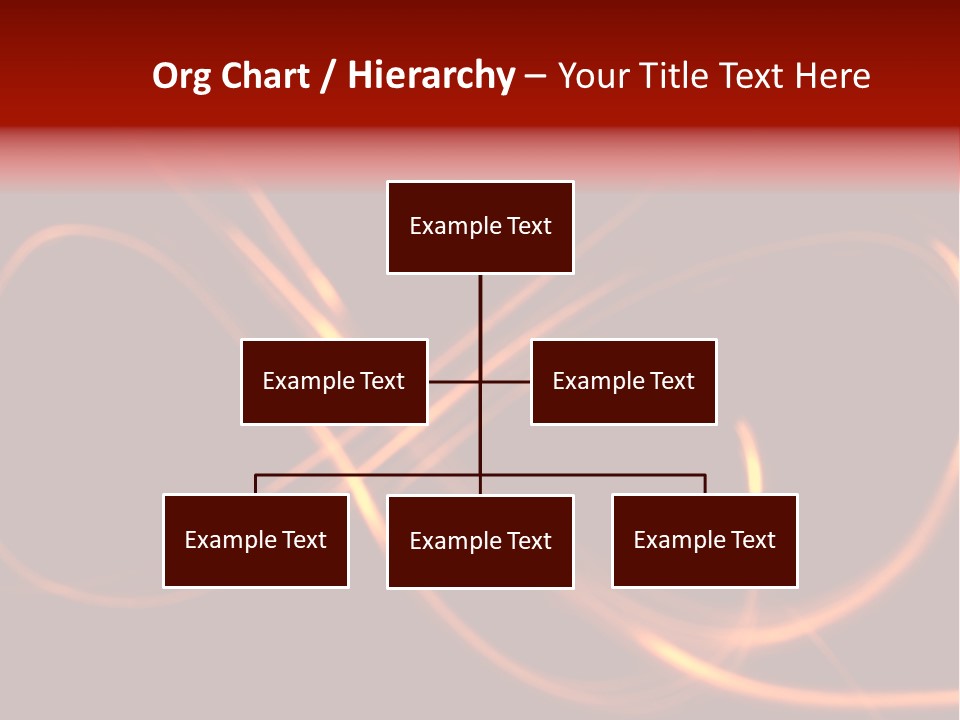 Org Chart / Hierarchy – Your Title Text Here

Example Text

Example Text

Example Text

Example Text

Example Text

Example Text